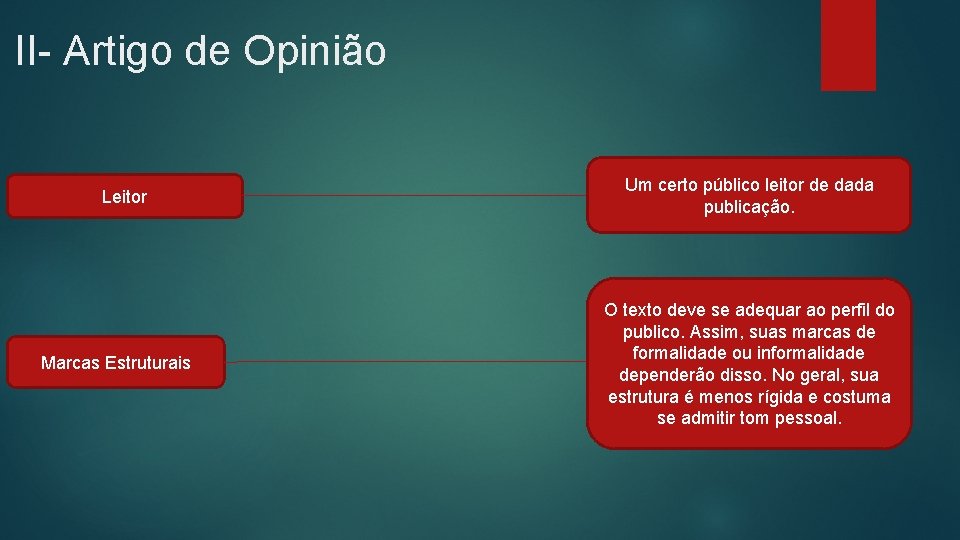 II- Artigo de Opinião

Leitor

Um certo público leitor de dada publicação.

Marcas Estruturais

O texto deve se adequar ao perfil do publico. Assim, suas marcas de formalidade ou informalidade dependerão disso. No geral, sua estrutura é menos rígida e costuma se admitir tom pessoal.